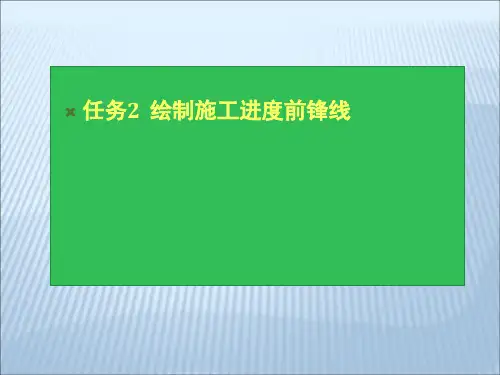 任务2 绘制施工进度前锋线